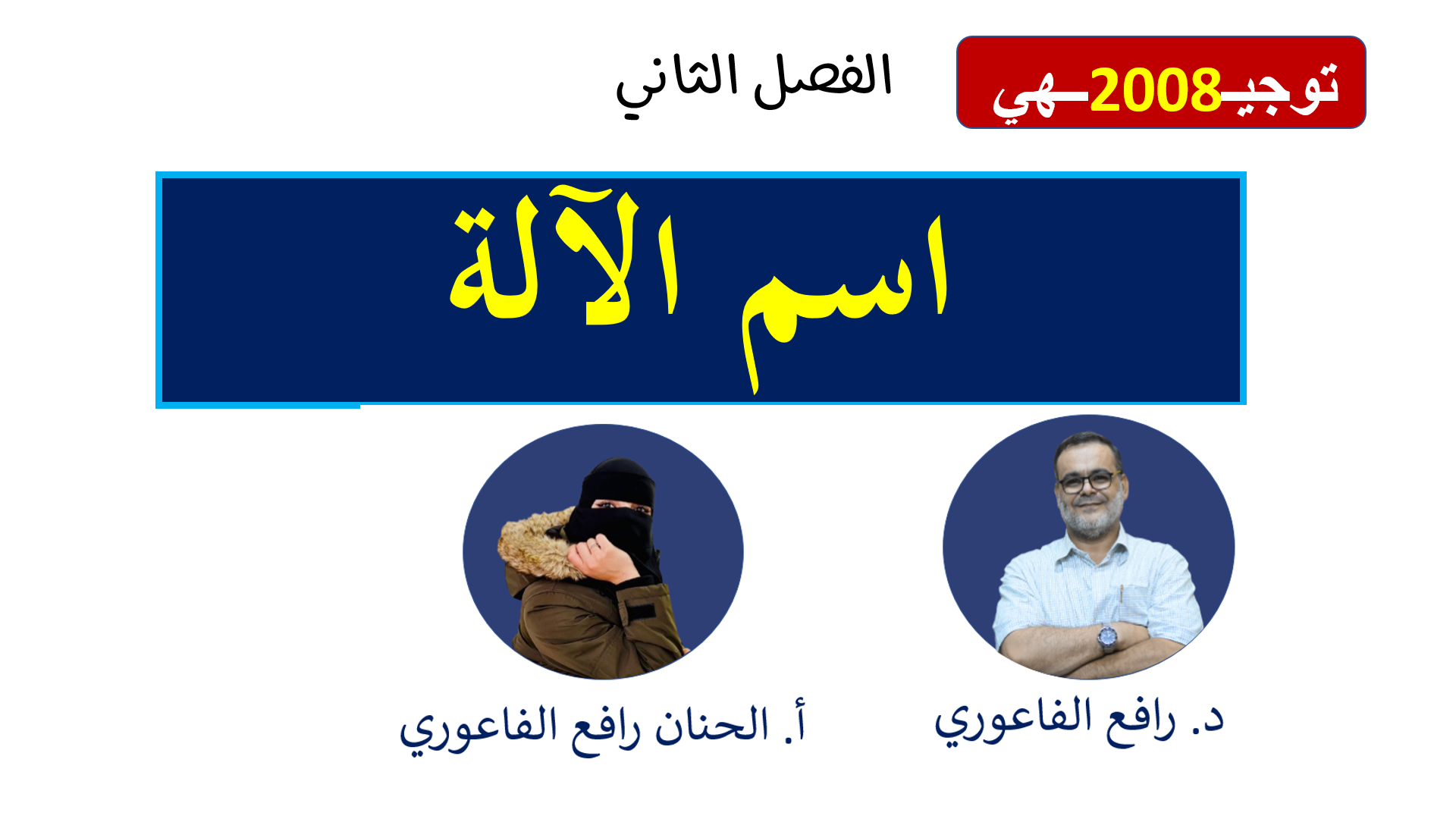 توجيـ2008ـهي

الفصل الثاني

اسم الآلة

د. رافع الفاعوري

أ. الحنان رافع الفاعوري